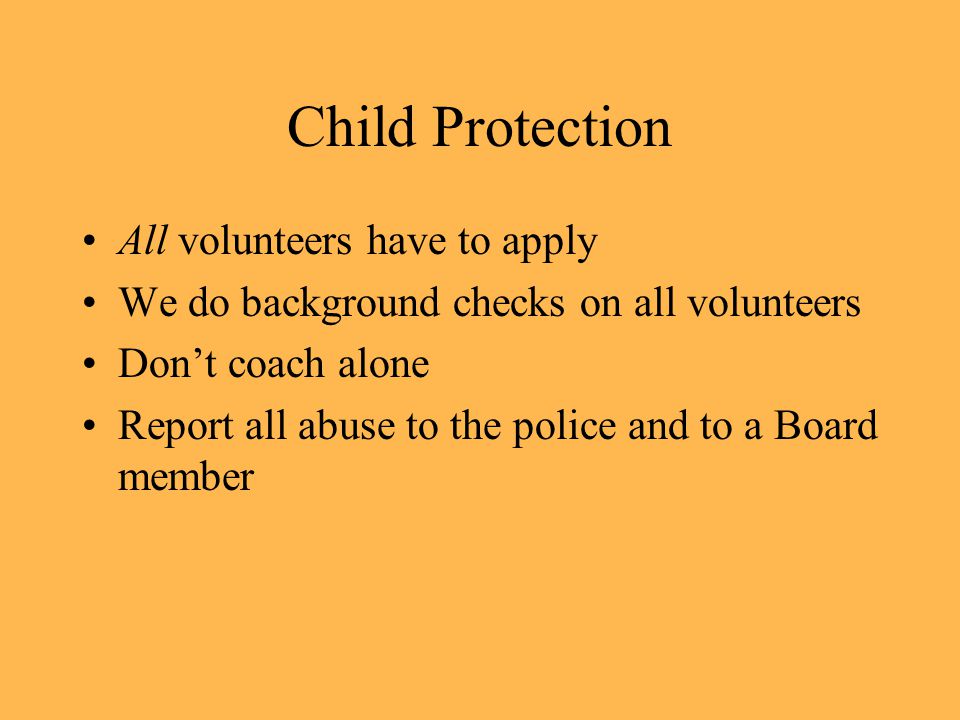 Child Protection

• All volunteers have to apply
• We do background checks on all volunteers
• Don’t coach alone
• Report all abuse to the police and to a Board member